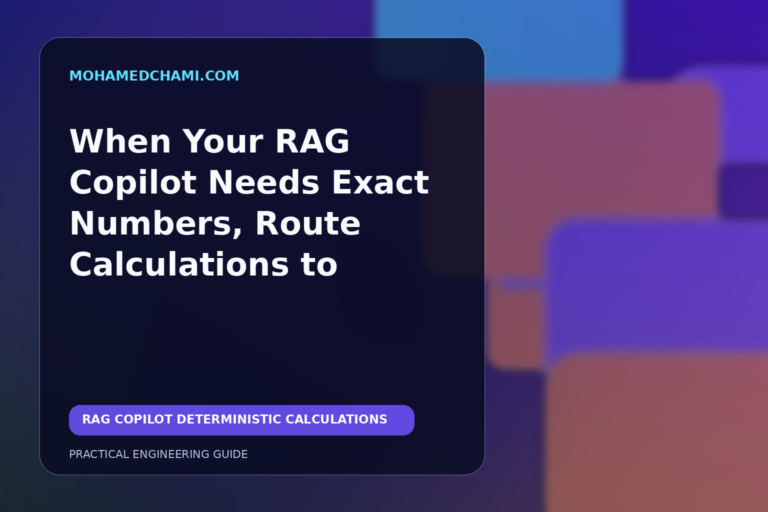 MOHAMEDCHAMI.COM

When Your RAG Copilot Needs Exact Numbers, Route Calculations to

RAG COPILOT DETERMINISTIC CALCULATIONS

PRACTICAL ENGINEERING GUIDE